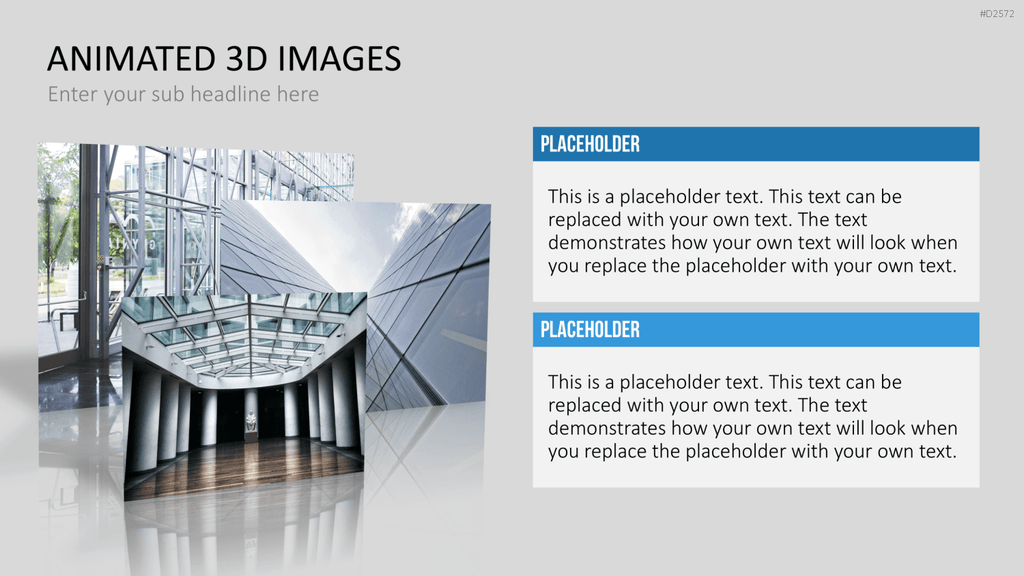 #D2572

ANIMATED 3D IMAGES

Enter your sub headline here

PLACEHOLDER

This is a placeholder text. This text can be replaced with your own text. The text demonstrates how your own text will look when you replace the placeholder with your own text.

PLACEHOLDER

This is a placeholder text. This text can be replaced with your own text. The text demonstrates how your own text will look when you replace the placeholder with your own text.